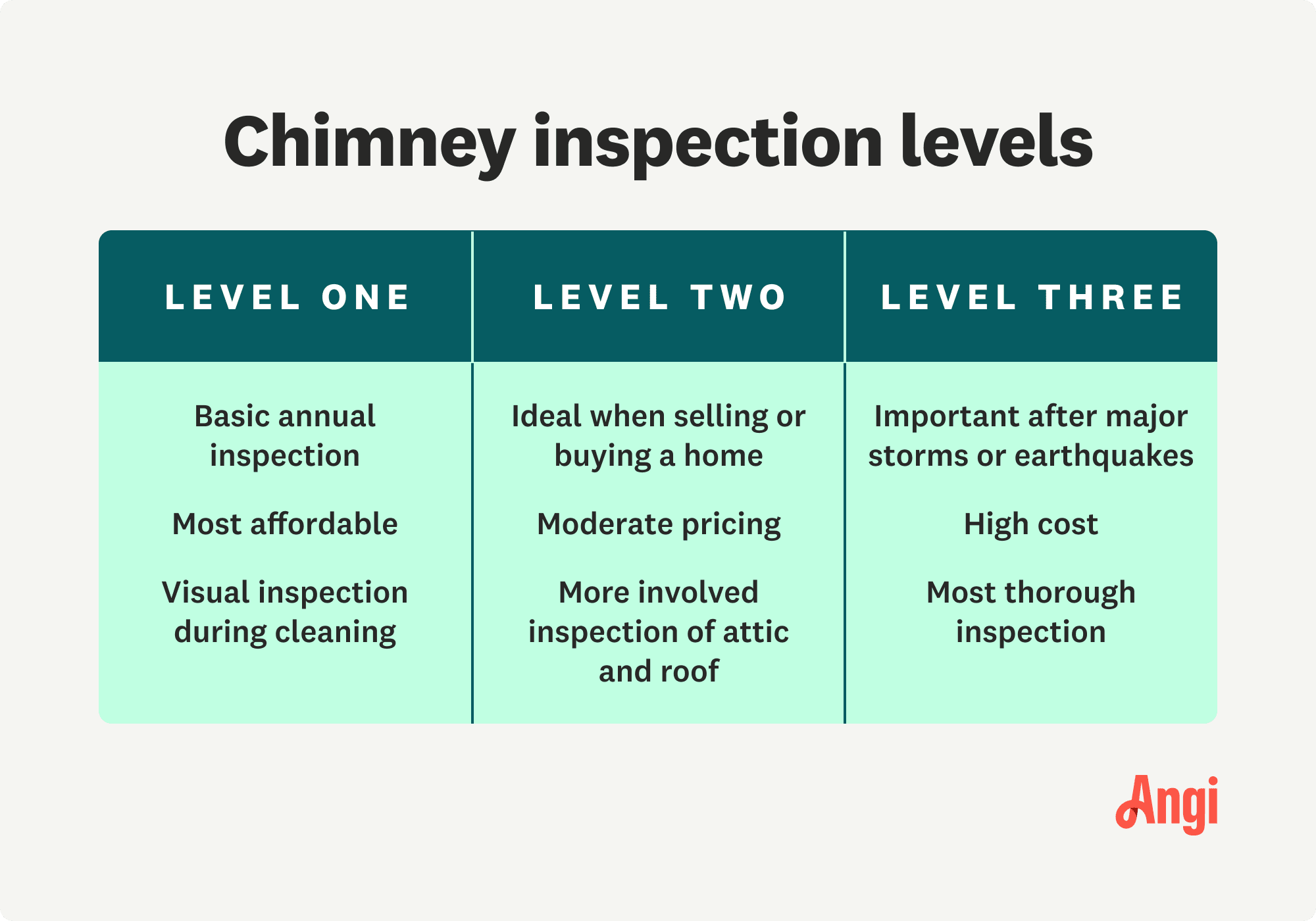 Chimney inspection levels

| LEVEL ONE | LEVEL TWO | LEVEL THREE |
|---|---|---|
| Basic annual inspection | Ideal when selling or buying a home | Important after major storms or earthquakes |
| Most affordable | Moderate pricing | High cost |
| Visual inspection during cleaning | More involved inspection of attic and roof | Most thorough inspection |

Angi